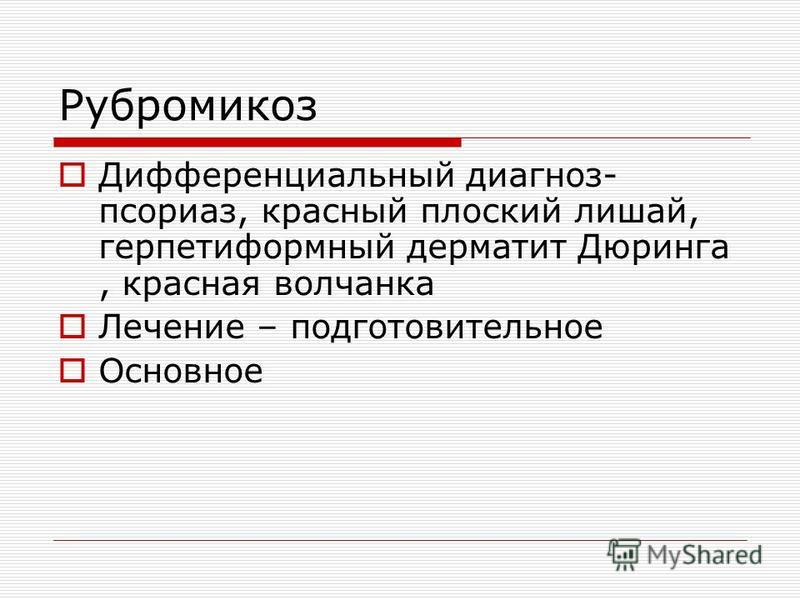 Рубромикоз

Дифференциальный диагноз- псориаз, красный плоский лишай, герпетиформный дерматит Дюринга , красная волчанка

Лечение – подготовительное

Основное

MyShared